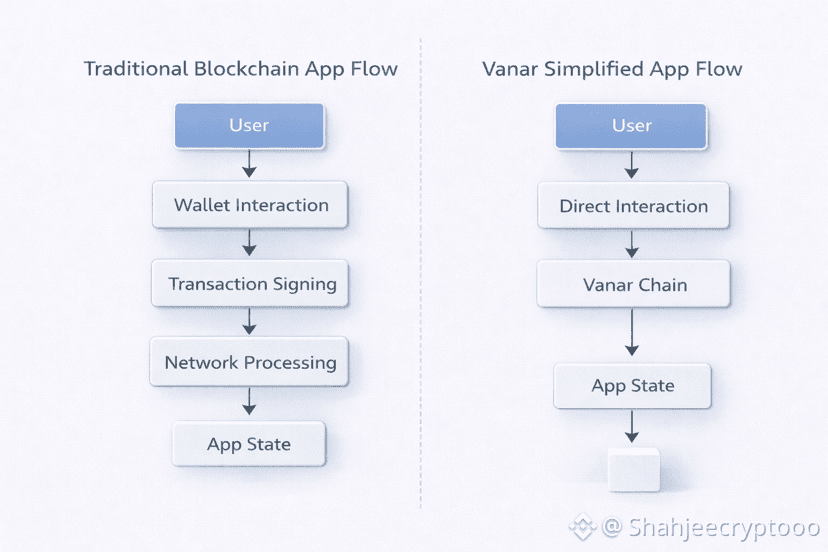 Traditional Blockchain App Flow

User

Wallet Interaction

Transaction Signing

Network Processing

App State

Vanar Simplified App Flow

User

Direct Interaction

Vanar Chain

App State

@ Shahjeecryptooo